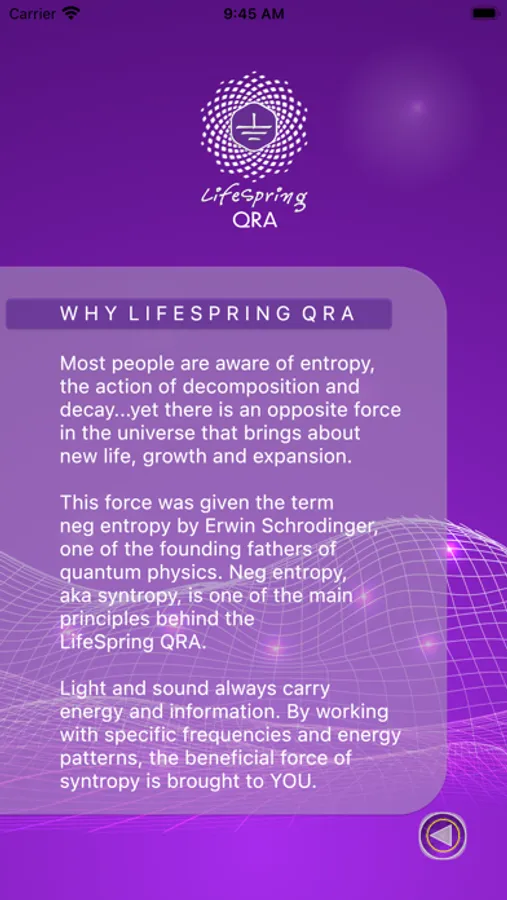 Carrier 9:45 AM

LifeSpring
QRA

WHY LIFESPRING QRA

Most people are aware of entropy, the action of decomposition and decay...yet there is an opposite force in the universe that brings about new life, growth and expansion.

This force was given the term neg entropy by Erwin Schrodinger, one of the founding fathers of quantum physics. Neg entropy, aka syntropy, is one of the main principles behind the LifeSpring QRA.

Light and sound always carry energy and information. By working with specific frequencies and energy patterns, the beneficial force of syntropy is brought to YOU.